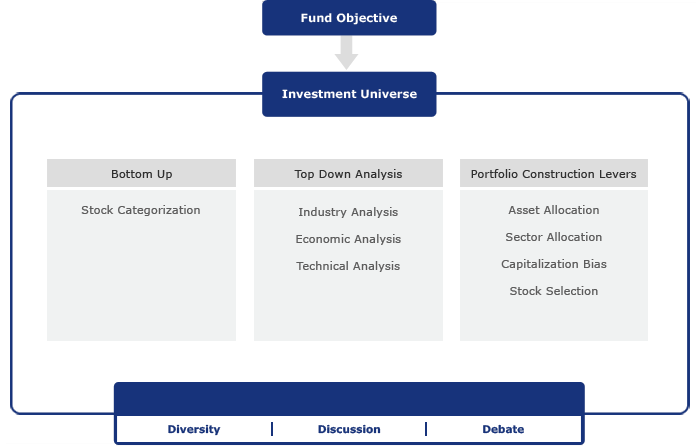 Fund Objective

Investment Universe

Bottom Up

Stock Categorization

Top Down Analysis

Industry Analysis

Economic Analysis

Technical Analysis

Portfolio Construction Levers

Asset Allocation

Sector Allocation

Capitalization Bias

Stock Selection

Diversity | Discussion | Debate